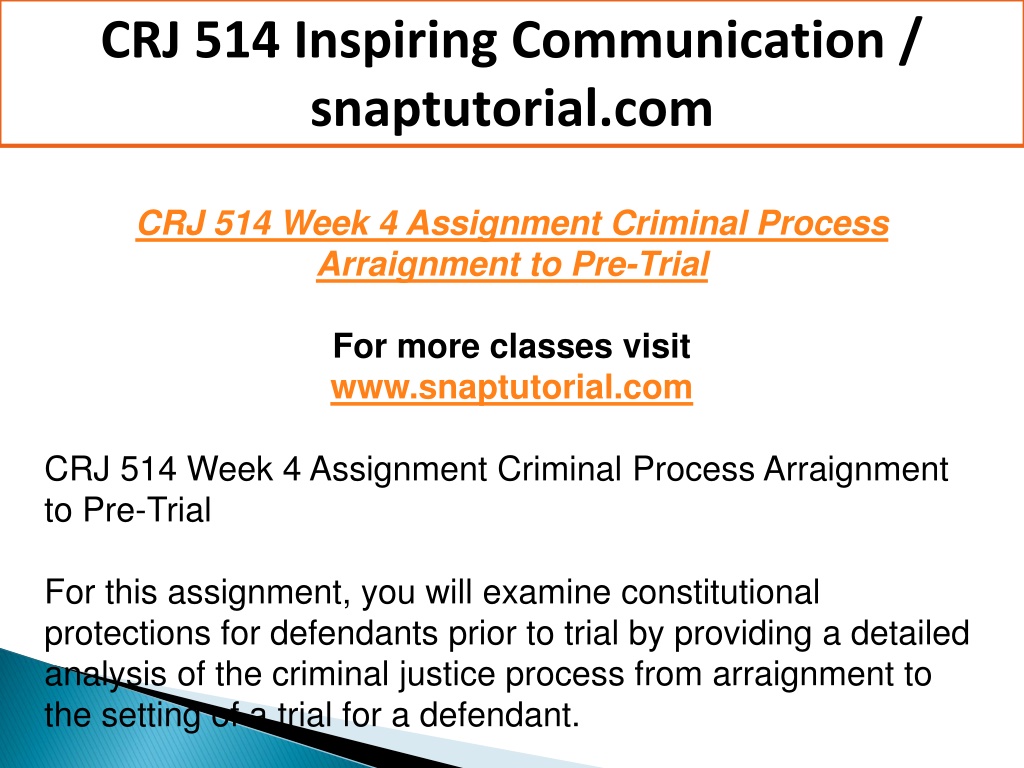 CRJ 514 Inspiring Communication / snaptutorial.com

CRJ 514 Week 4 Assignment Criminal Process Arraignment to Pre-Trial

For more classes visit
www.snaptutorial.com

CRJ 514 Week 4 Assignment Criminal Process Arraignment to Pre-Trial

For this assignment, you will examine constitutional protections for defendants prior to trial by providing a detailed analysis of the criminal justice process from arraignment to the setting of a trial for a defendant.